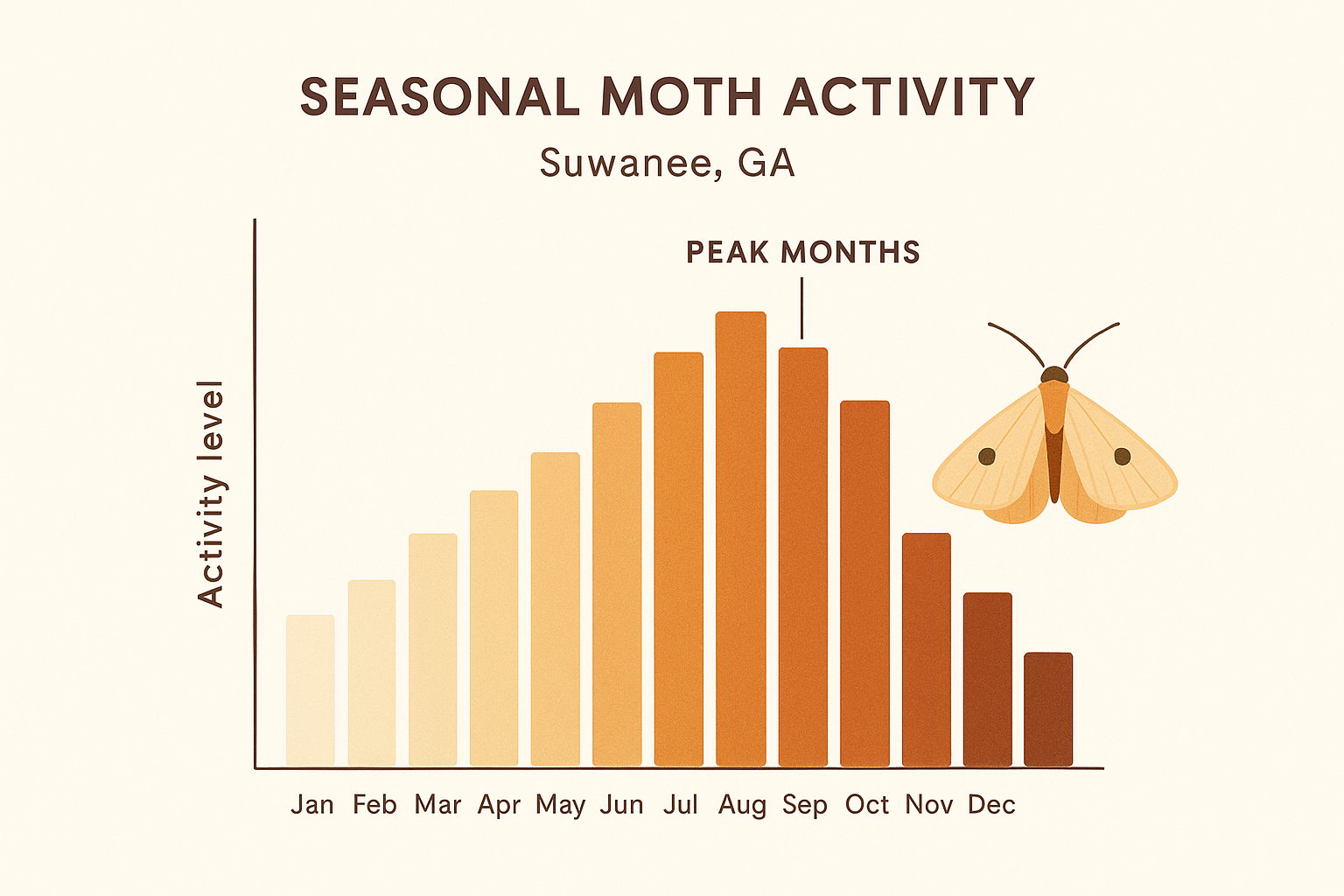 SEASONAL MOTH ACTIVITY
Suwanee, GA

PEAK MONTHS

Activity level

Jan Feb Mar Apr May Jun Jul Aug Sep Oct Nov Dec